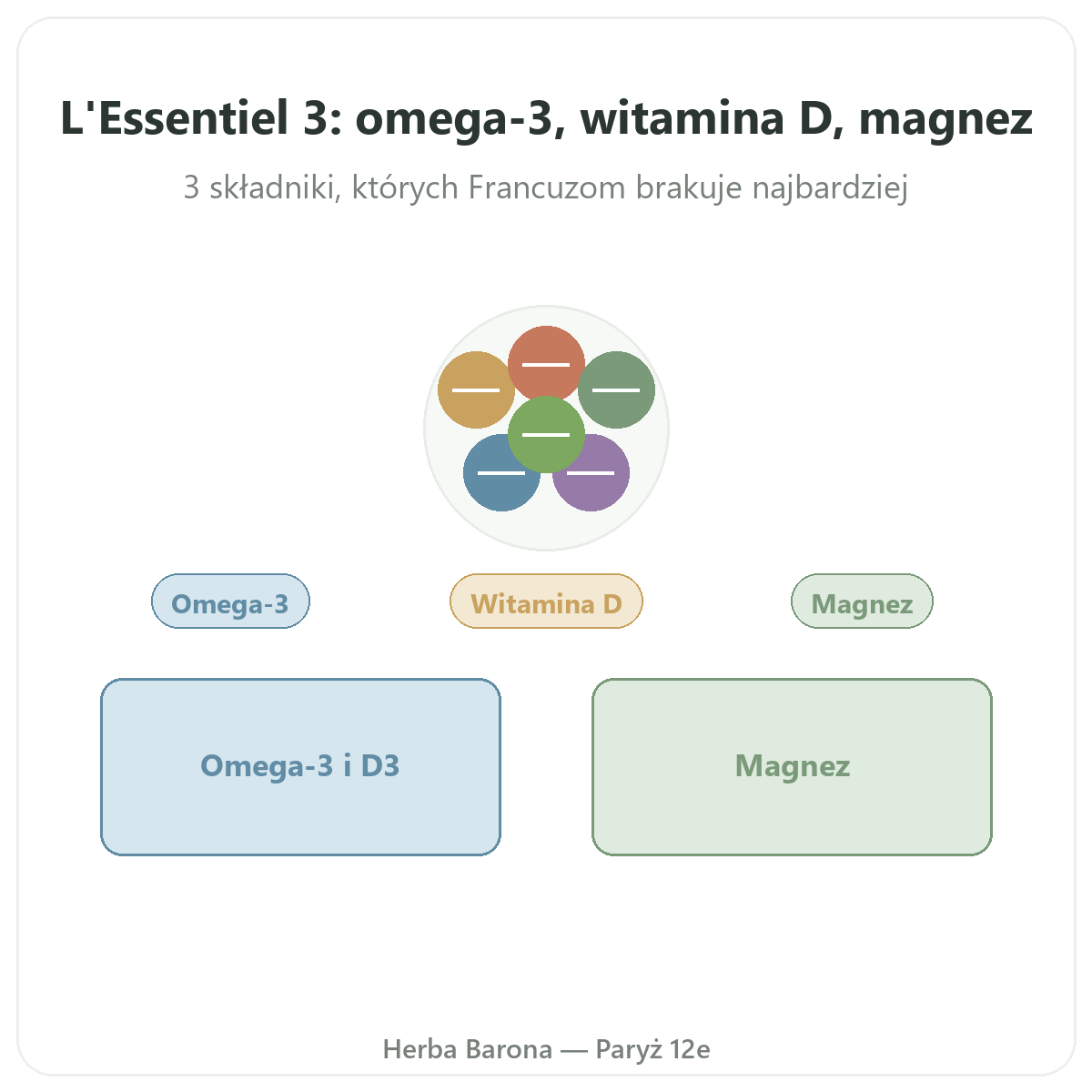 L'Essentiel 3: omega-3, witamina D, magnez

3 składniki, których Francuzom brakuje najbardziej

Omega-3

Witamina D

Magnez

Omega-3 i D3

Magnez

Herba Barona — Paryż 12e